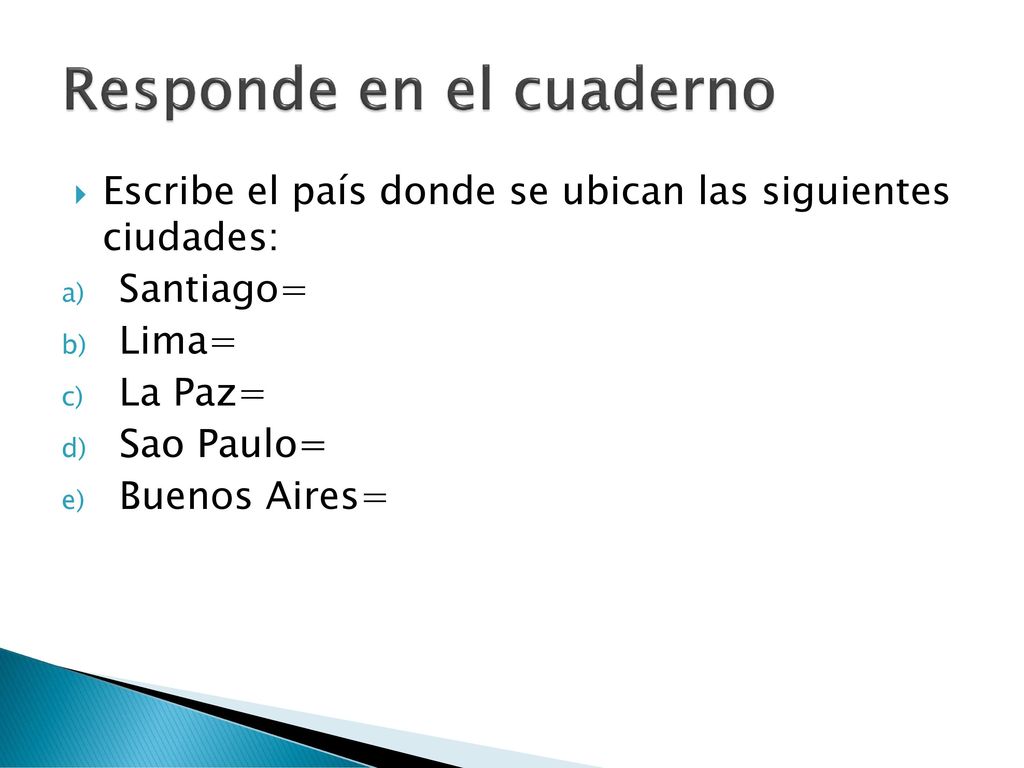 Responde en el cuaderno

Escribe el país donde se ubican las siguientes ciudades:

a) Santiago=
b) Lima=
c) La Paz=
d) Sao Paulo=
e) Buenos Aires=